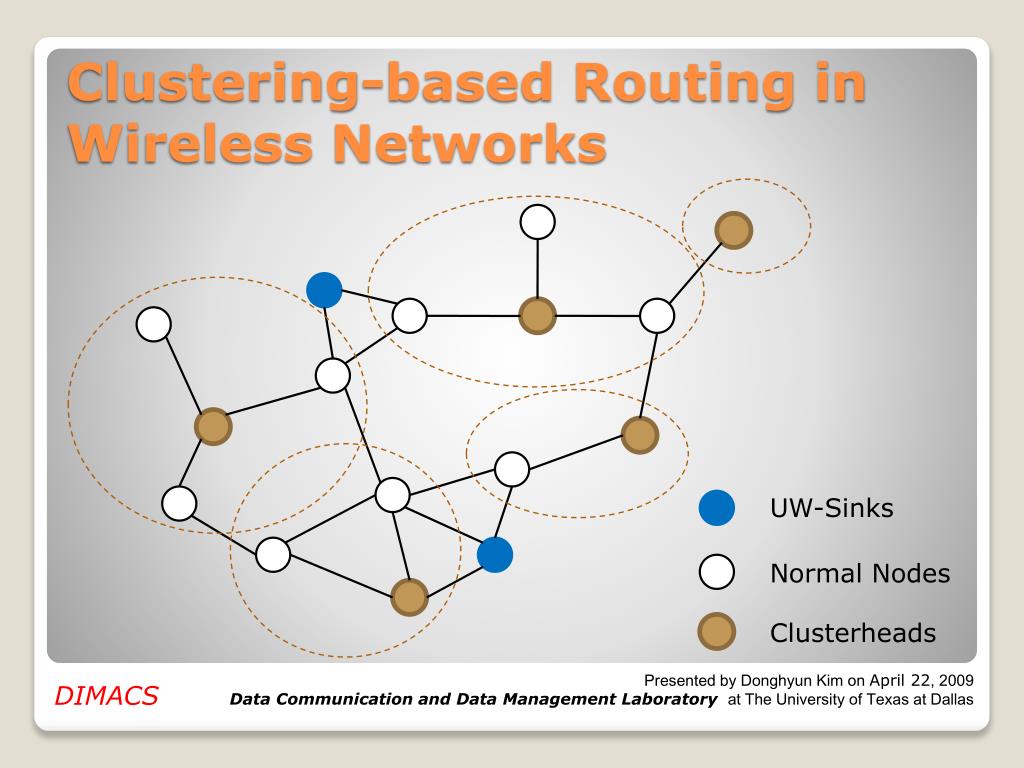 Clustering-based Routing in Wireless Networks

UW-Sinks

Normal Nodes

Clusterheads

DIMACS

Presented by Donghyun Kim on April 22, 2009

Data Communication and Data Management Laboratory at The University of Texas at Dallas